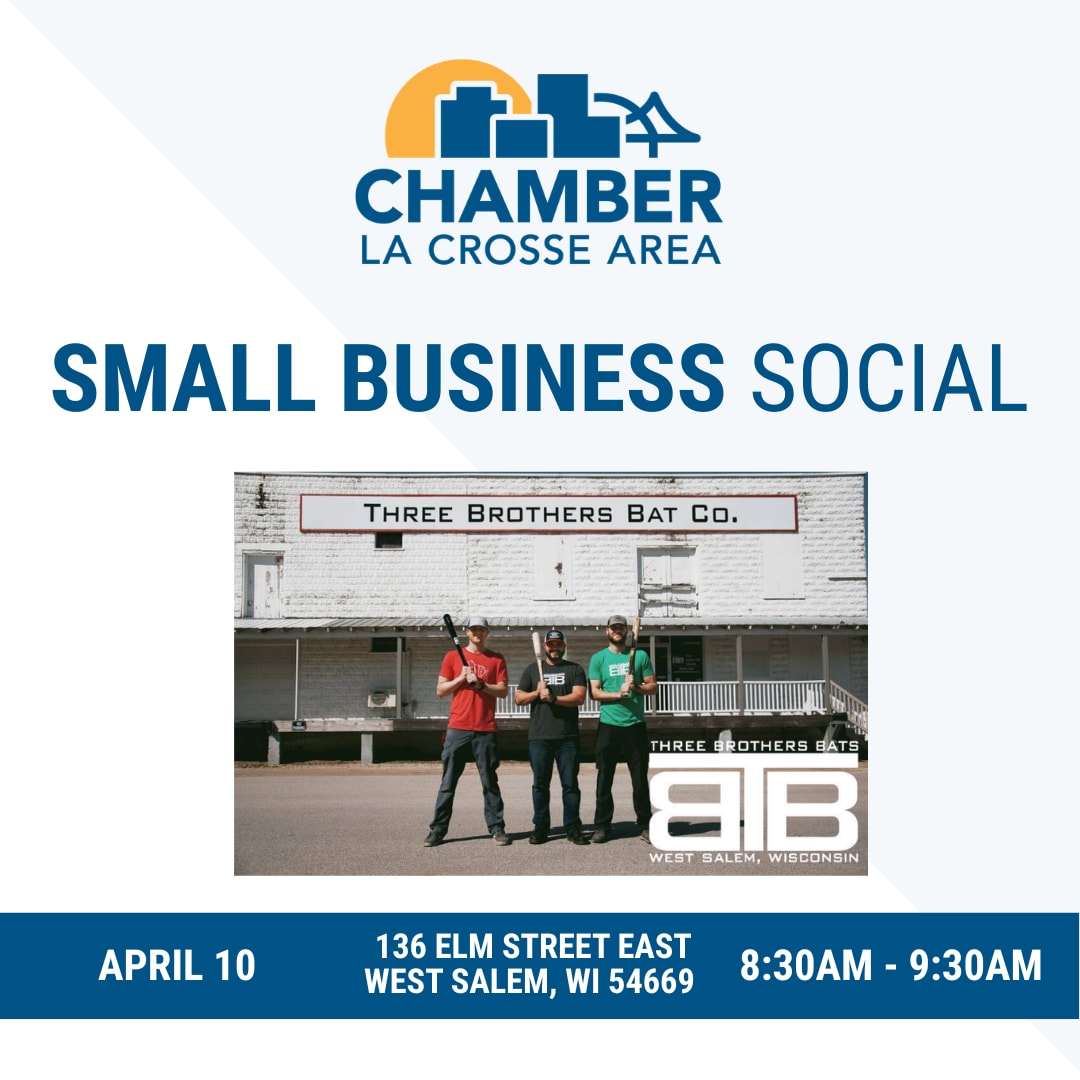 CHAMBER
LA CROSSE AREA

SMALL BUSINESS SOCIAL

THREE BROTHERS BAT CO.

THREE BROTHERS BATS
BTB
WEST SALEM, WISCONSIN

APRIL 10

136 ELM STREET EAST
WEST SALEM, WI 54669

8:30AM - 9:30AM